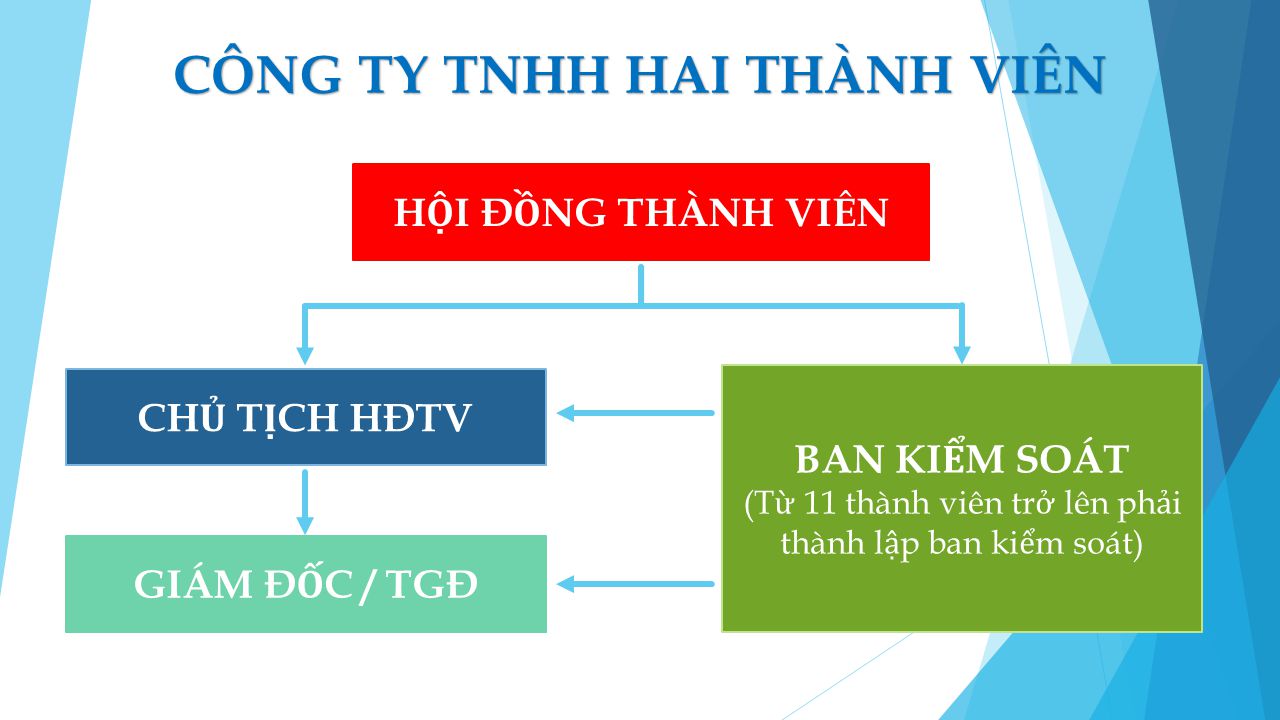 CÔNG TY TNHH HAI THÀNH VIÊN

HỘI ĐỒNG THÀNH VIÊN

CHỦ TỊCH HĐTV

GIÁM ĐỐC / TGĐ

BAN KIỂM SOÁT
(Từ 11 thành viên trở lên phải thành lập ban kiểm soát)